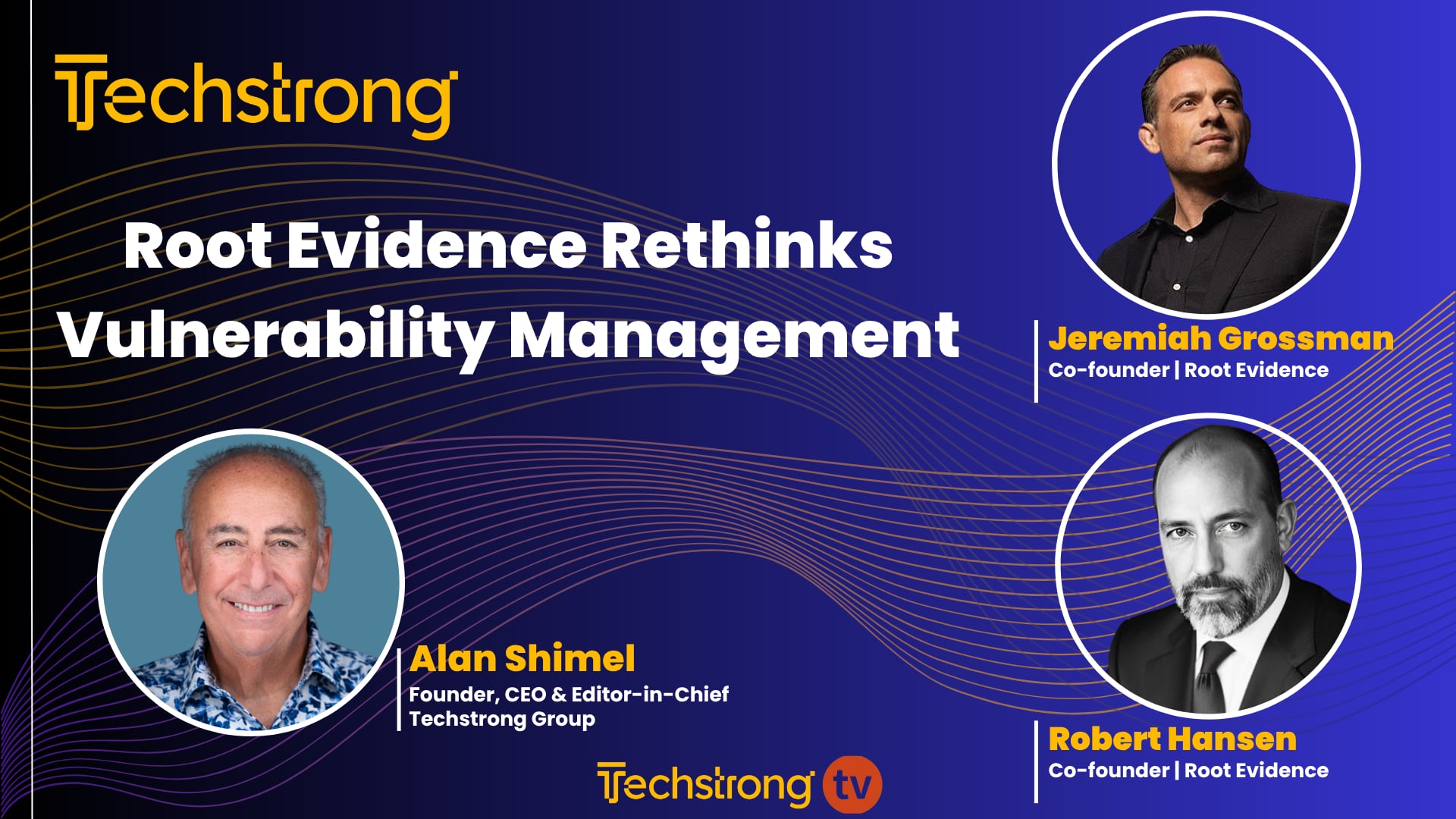 Techstrong

Root Evidence Rethinks Vulnerability Management

Jeremiah Grossman
Co-founder | Root Evidence

Alan Shimel
Founder, CEO & Editor-in-Chief
Techstrong Group

Robert Hansen
Co-founder | Root Evidence

Techstrong tv